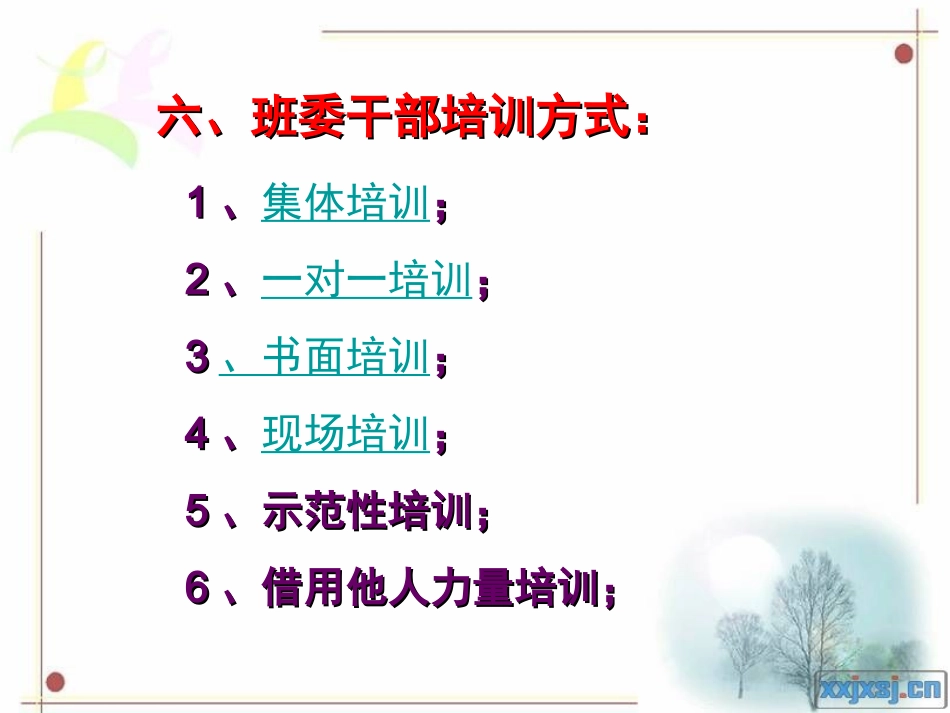 六、班委干部培训方式：

1、集体培训；

2、一对一培训；

3、书面培训；

4、现场培训；

5、示范性培训；

6、借用他人力量培训；

xxjxsj.cn